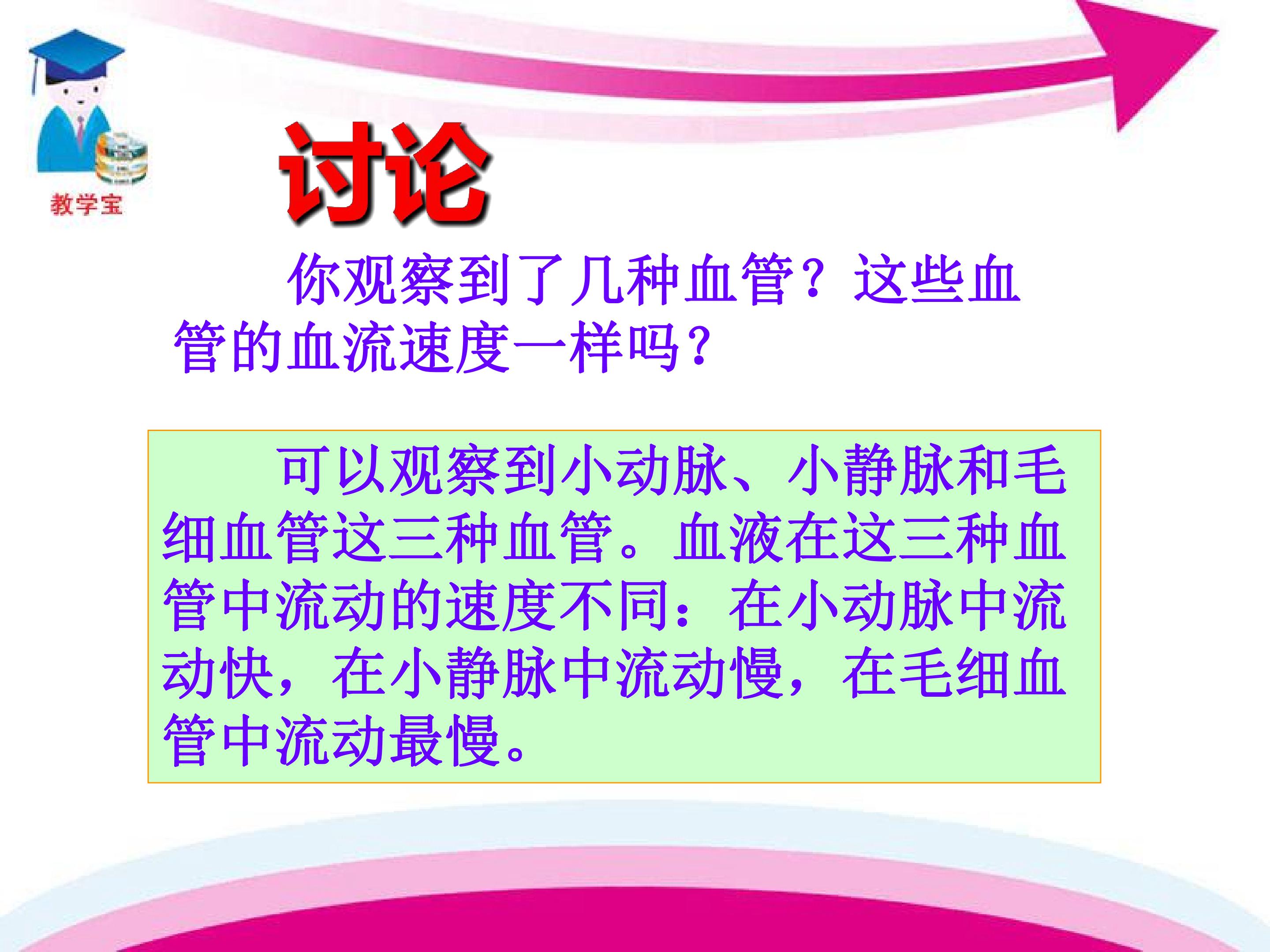 教学宝

讨论

你观察到了几种血管？这些血管的血流速度一样吗？

可以观察到小动脉、小静脉和毛细血管这三种血管。血液在这三种血管中流动的速度不同：在小动脉中流动快，在小静脉中流动慢，在毛细血管中流动最慢。